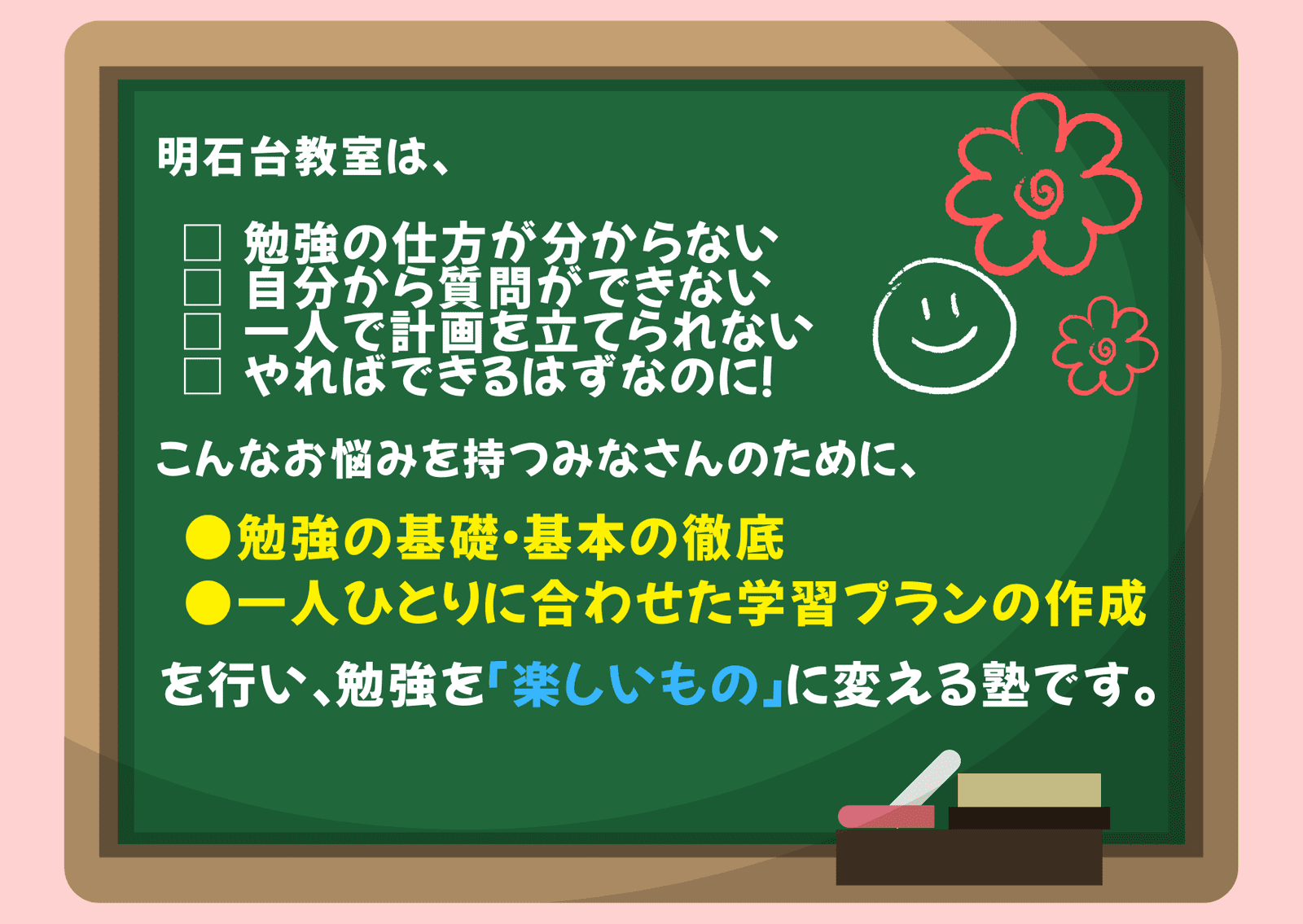 明石台教室は、

□ 勉強の仕方が分からない
□ 自分から質問ができない
□ 一人で計画を立てられない
□ やればできるはずなのに!

こんなお悩みを持つみなさんのために、

●勉強の基礎・基本の徹底
●一人ひとりに合わせた学習プランの作成

を行い、勉強を「楽しいもの」に変える塾です。